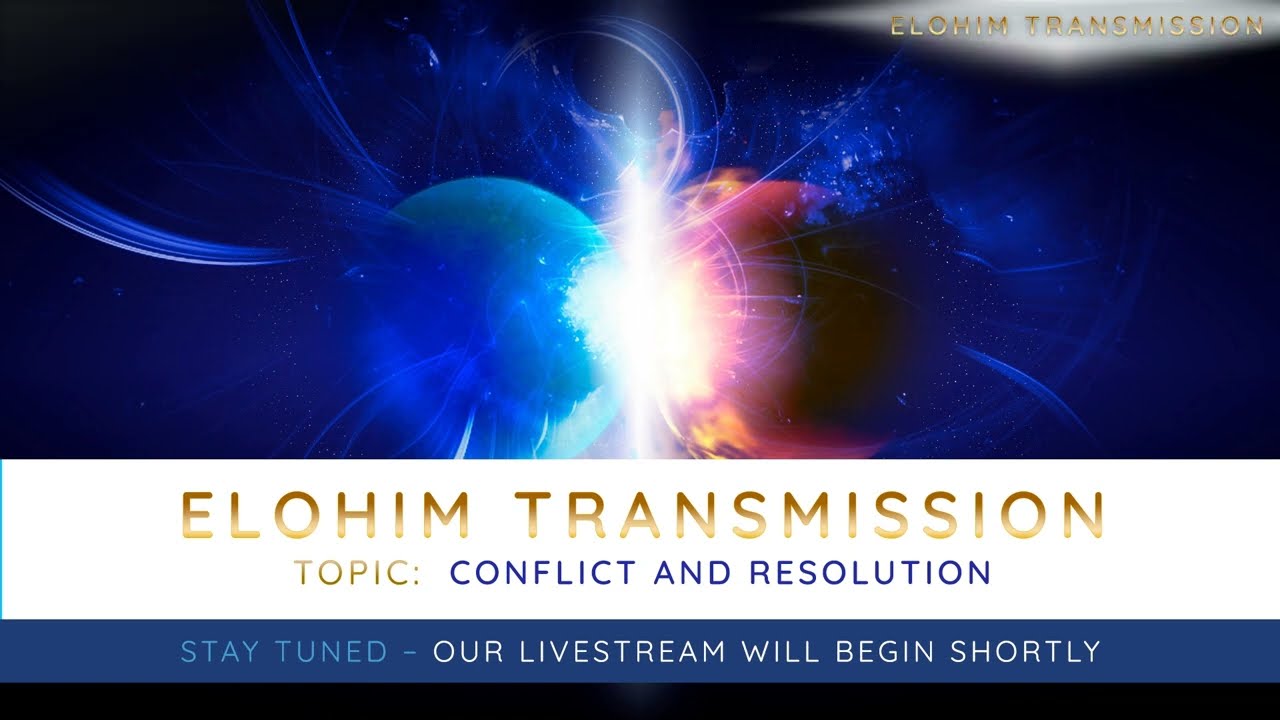 ELOHIM TRANSMISSION

ELOHIM TRANSMISSION

TOPIC: CONFLICT AND RESOLUTION

STAY TUNED – OUR LIVESTREAM WILL BEGIN SHORTLY